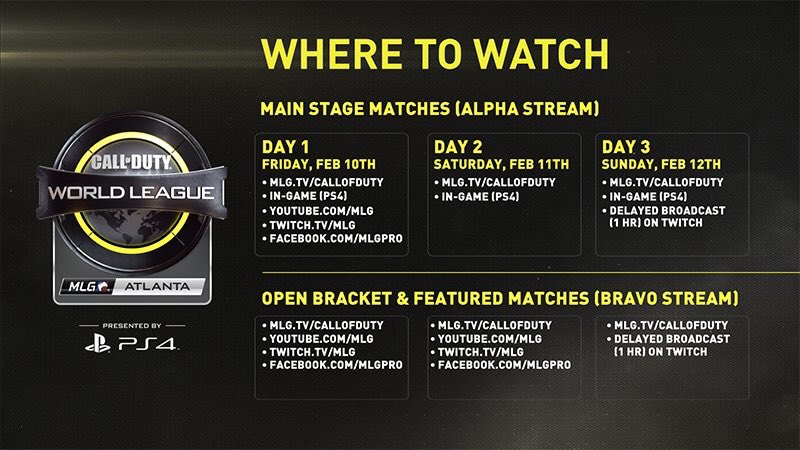 CALL OF DUTY
WORLD LEAGUE
MLG ATLANTA

PRESENTED BY
PS4

WHERE TO WATCH

MAIN STAGE MATCHES (ALPHA STREAM)

DAY 1
FRIDAY, FEB 10TH
• MLG.TV/CALLOFDUTY
• IN-GAME (PS4)
• YOUTUBE.COM/MLG
• TWITCH.TV/MLG
• FACEBOOK.COM/MLGPRO

DAY 2
SATURDAY, FEB 11TH
• MLG.TV/CALLOFDUTY
• IN-GAME (PS4)

DAY 3
SUNDAY, FEB 12TH
• MLG.TV/CALLOFDUTY
• IN-GAME (PS4)
• DELAYED BROADCAST (1 HR) ON TWITCH

OPEN BRACKET & FEATURED MATCHES (BRAVO STREAM)

• MLG.TV/CALLOFDUTY
• YOUTUBE.COM/MLG
• TWITCH.TV/MLG
• FACEBOOK.COM/MLGPRO

• MLG.TV/CALLOFDUTY
• YOUTUBE.COM/MLG
• TWITCH.TV/MLG
• FACEBOOK.COM/MLGPRO

• MLG.TV/CALLOFDUTY
• DELAYED BROADCAST (1 HR) ON TWITCH